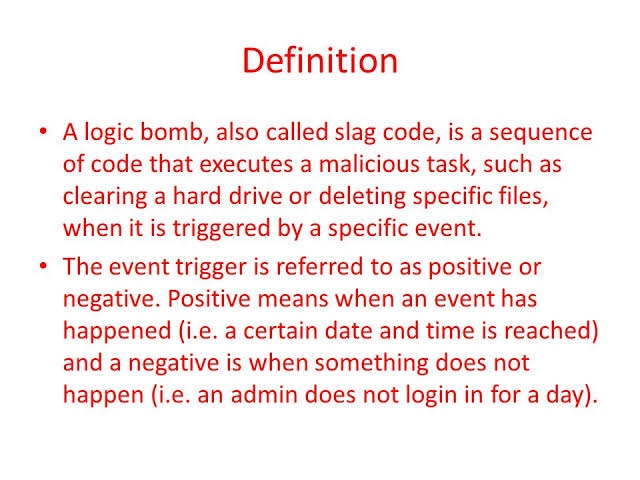 Definition

• A logic bomb, also called slag code, is a sequence of code that executes a malicious task, such as clearing a hard drive or deleting specific files, when it is triggered by a specific event.

• The event trigger is referred to as positive or negative. Positive means when an event has happened (i.e. a certain date and time is reached) and a negative is when something does not happen (i.e. an admin does not login in for a day).